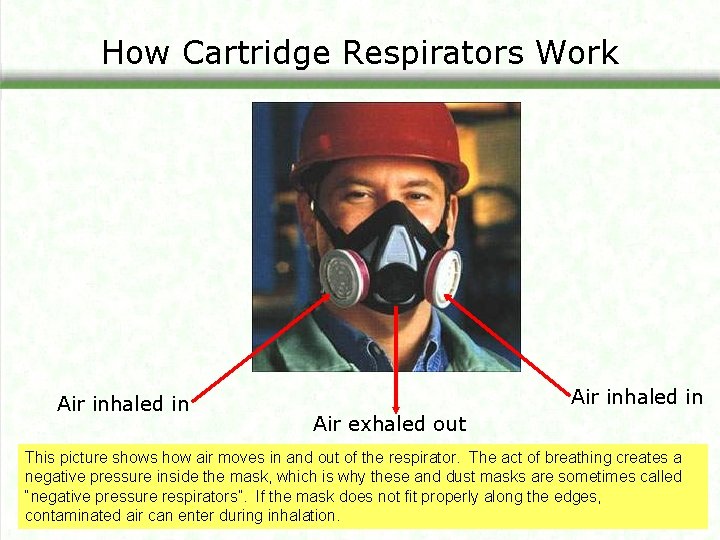 How Cartridge Respirators Work

Air inhaled in

Air exhaled out

Air inhaled in

This picture shows how air moves in and out of the respirator. The act of breathing creates a negative pressure inside the mask, which is why these and dust masks are sometimes called "negative pressure respirators". If the mask does not fit properly along the edges, contaminated air can enter during inhalation.